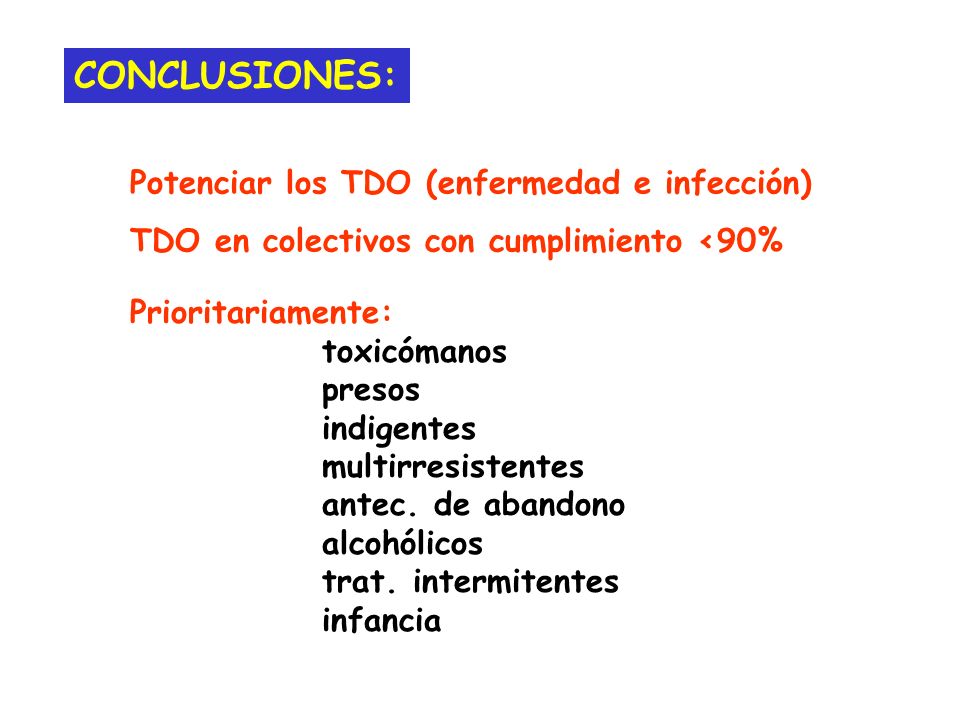 CONCLUSIONES:

Potenciar los TDO (enfermedad e infección)

TDO en colectivos con cumplimiento <90%

Prioritariamente:
toxicómanos
presos
indigentes
multirresistentes
antec. de abandono
alcohólicos
trat. intermitentes
infancia